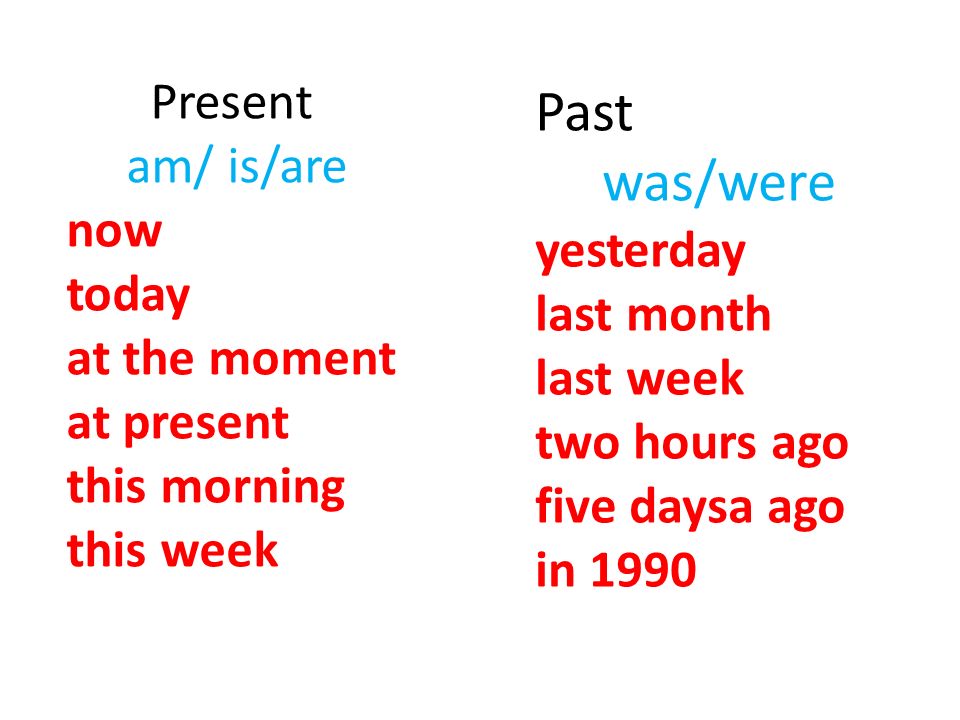 Present
am/ is/are
now
today
at the moment
at present
this morning
this week

Past
was/were
yesterday
last month
last week
two hours ago
five daysa ago
in 1990